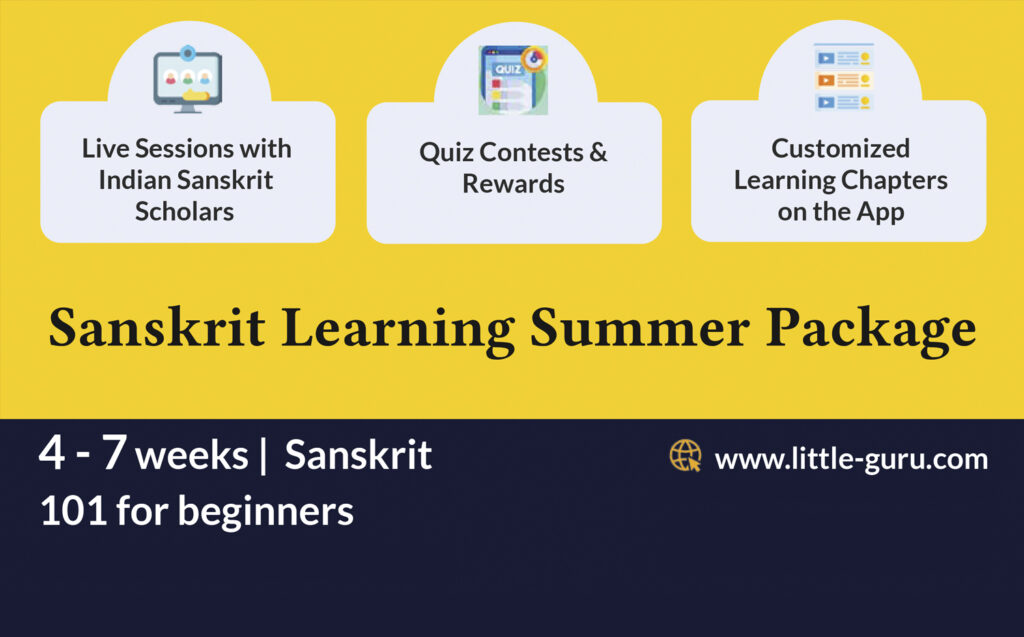 QUIZ

Live Sessions with Indian Sanskrit Scholars

Quiz Contests & Rewards

Customized Learning Chapters on the App

Sanskrit Learning Summer Package

4 - 7 weeks | Sanskrit 101 for beginners

www.little-guru.com